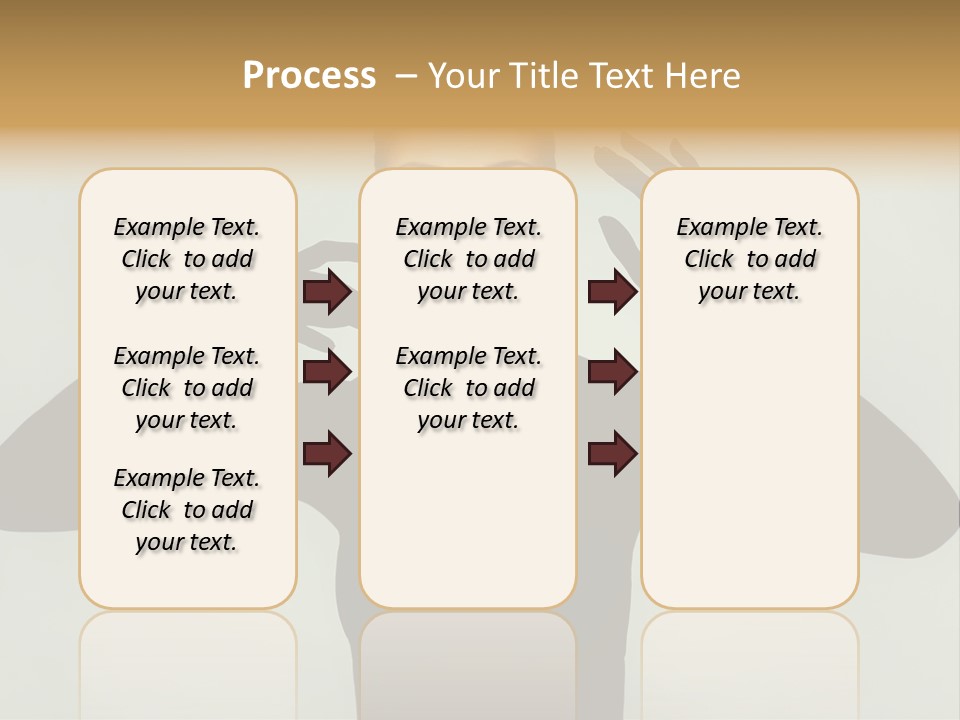 Process – Your Title Text Here

Example Text. Click to add your text.

Example Text. Click to add your text.

Example Text. Click to add your text.

Example Text. Click to add your text.

Example Text. Click to add your text.

Example Text. Click to add your text.